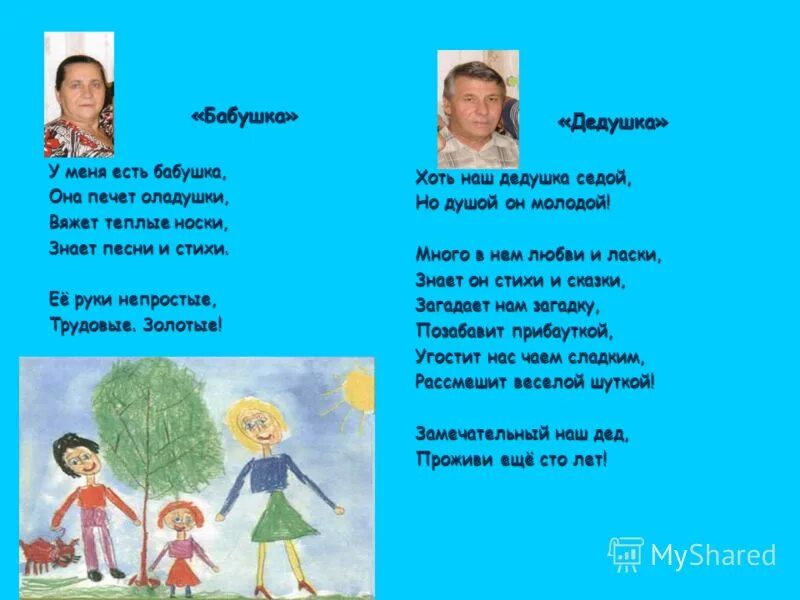 «Бабушка»

У меня есть бабушка,
Она печет оладушки,
Вяжет теплые носки,
Знает песни и стихи.

Её руки непростые,
Трудовые. Золотые!

«Дедушка»

Хоть наш дедушка седой,
Но душой он молодой!

Много в нем любви и ласки,
Знает он стихи и сказки,
Загадает нам загадку,
Позабавит прибауткой,
Угостит нас чаем сладким,
Рассмешит веселой шуткой!

Замечательный наш дед,
Проживи ещё сто лет!

MyShared